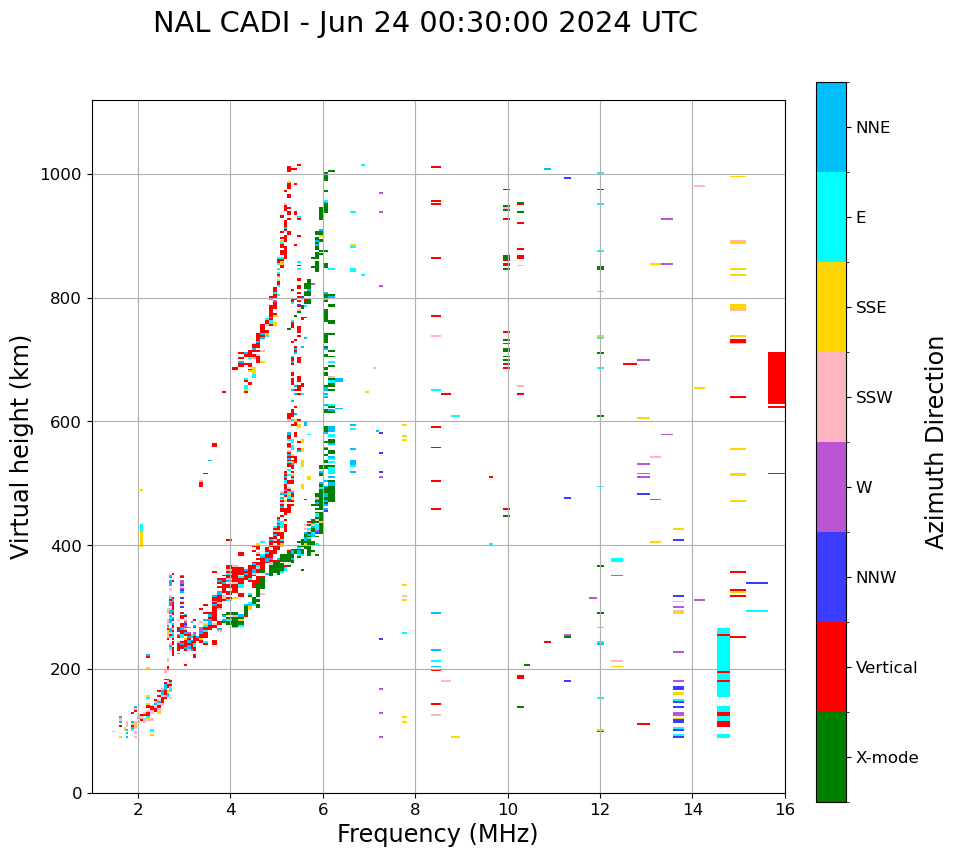 NAL CADI - Jun 24 00:30:00 2024 UTC

Virtual height (km)

1000
800
600
400
200
0

2
4
6
8
10
12
14
16

Frequency (MHz)

NNE
E
SSE
SSW
W
NNW
Vertical
X-mode

Azimuth Direction